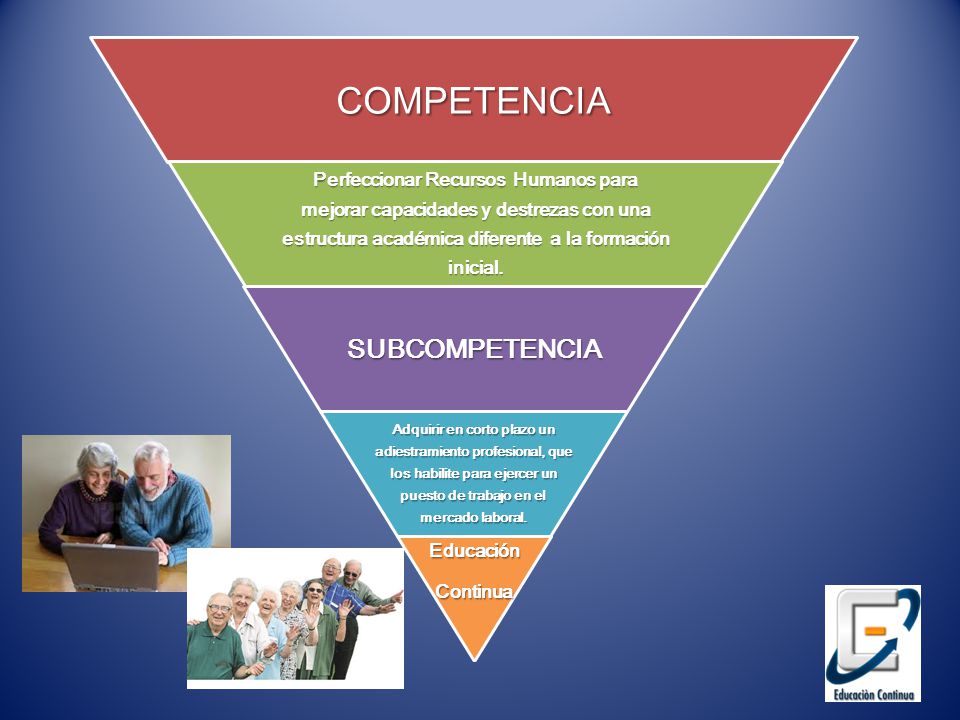 COMPETENCIA

Perfeccionar Recursos Humanos para mejorar capacidades y destrezas con una estructura académica diferente a la formación inicial.

SUBCOMPETENCIA

Adquirir en corto plazo un adiestramiento profesional, que los habilite para ejercer un puesto de trabajo en el mercado laboral.

Educación Continua

Educación Continua